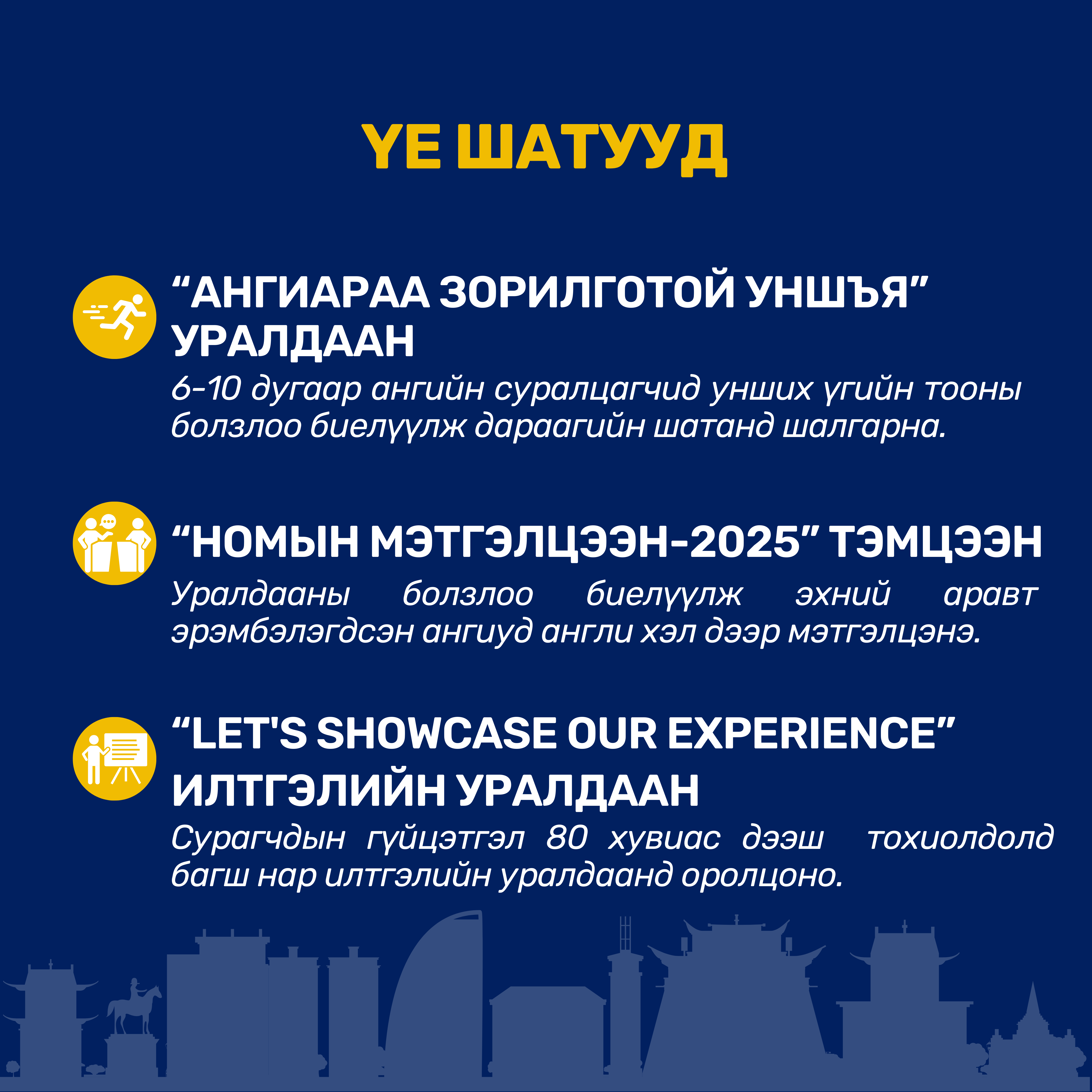 ҮЕ ШАТУУД

“АНГИАРАА ЗОРИЛГОТОЙ УНШЪЯ” УРАЛДААН

6-10 дугаар ангийн суралцагчид унших үгийн тооны болзлоо биелүүлж дараагийн шатанд шалгарна.

“НОМЫН МЭТГЭЛЦЭЭН-2025” ТЭМЦЭЭН

Уралдааны болзлоо биелүүлж эхний аравт эрэмбэлэгдсэн ангиуд англи хэл дээр мэтгэлцэнэ.

“LET'S SHOWCASE OUR EXPERIENCE” ИЛТГЭЛИЙН УРАЛДААН

Сурагчдын гүйцэтгэл 80 хувиас дээш тохиолдолд багш нар илтгэлийн уралдаанд оролцоно.